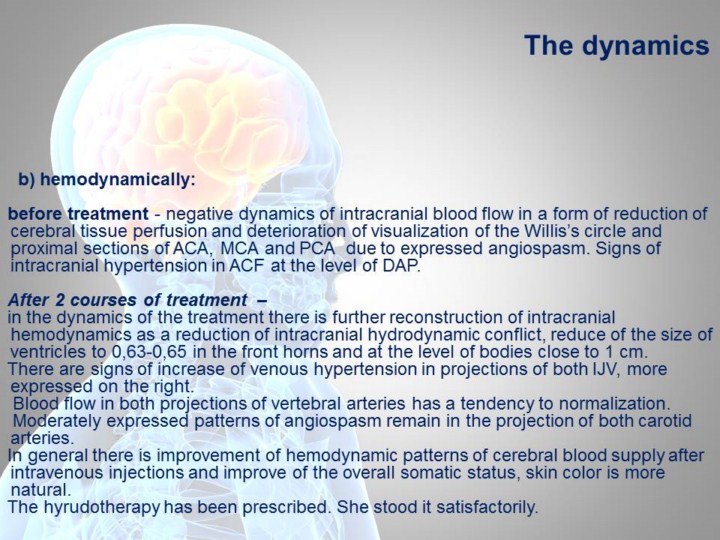 The dynamics

b) hemodynamically:

before treatment - negative dynamics of intracranial blood flow in a form of reduction of cerebral tissue perfusion and deterioration of visualization of the Willis's circle and proximal sections of ACA, MCA and PCA due to expressed angiospasm. Signs of intracranial hypertension in ACF at the level of DAP.

After 2 courses of treatment –
in the dynamics of the treatment there is further reconstruction of intracranial hemodynamics as a reduction of intracranial hydrodynamic conflict, reduce of the size of ventricles to 0,63-0,65 in the front horns and at the level of bodies close to 1 cm.
There are signs of increase of venous hypertension in projections of both IJV, more expressed on the right.
Blood flow in both projections of vertebral arteries has a tendency to normalization.
Moderately expressed patterns of angiospasm remain in the projection of both carotid arteries.
In general there is improvement of hemodynamic patterns of cerebral blood supply after intravenous injections and improve of the overall somatic status, skin color is more natural.
The hyrudotherapy has been prescribed. She stood it satisfactorily.